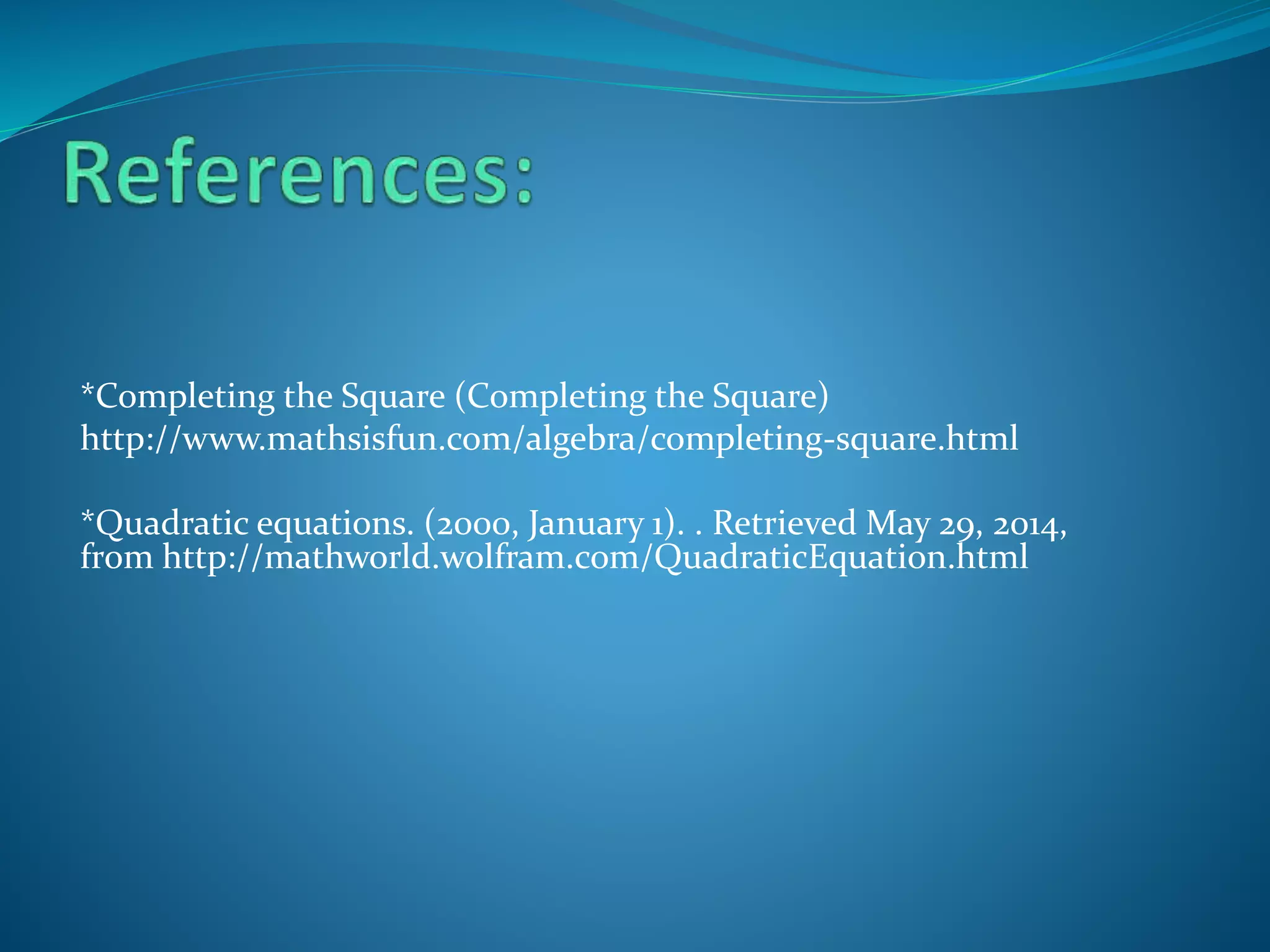 References:

*Completing the Square (Completing the Square)
http://www.mathsisfun.com/algebra/completing-square.html

*Quadratic equations. (2000, January 1). . Retrieved May 29, 2014, from http://mathworld.wolfram.com/QuadraticEquation.html